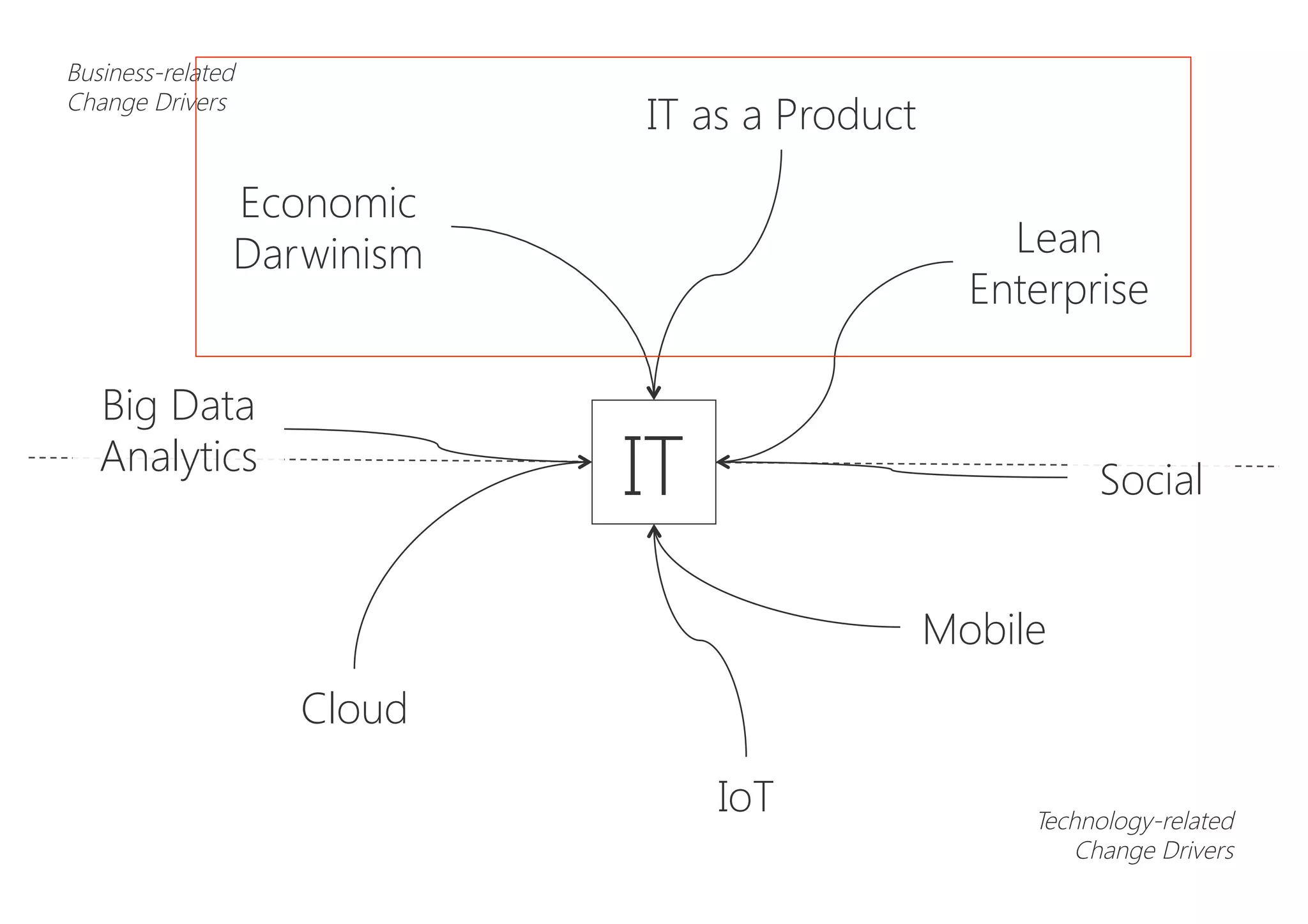 Business-related
Change Drivers

IT as a Product

Economic
Darwinism

Lean
Enterprise

Big Data
Analytics

IT

Social

Mobile

Cloud

IoT

Technology-related
Change Drivers